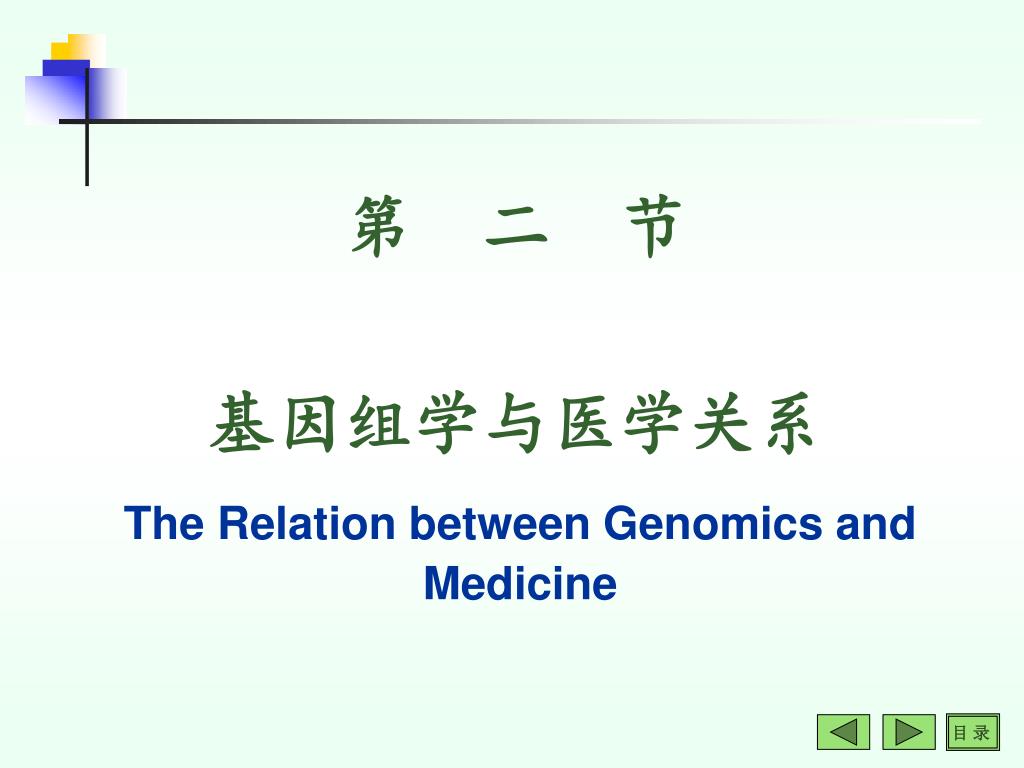 第 二 节

基因组学与医学关系

The Relation between Genomics and Medicine

目 录